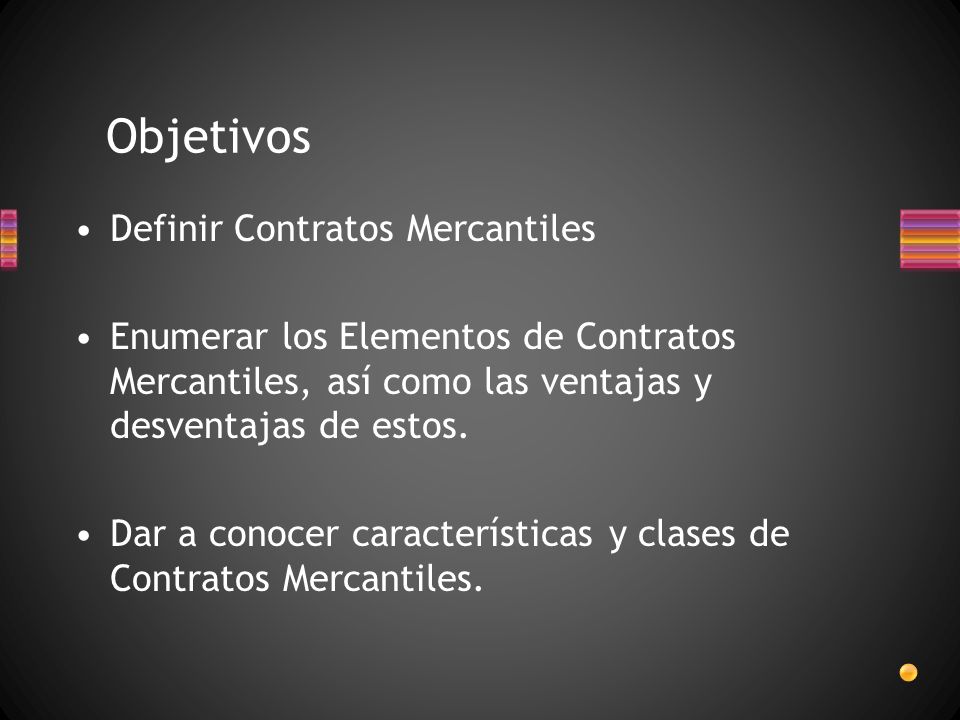 Objetivos

• Definir Contratos Mercantiles

• Enumerar los Elementos de Contratos Mercantiles, así como las ventajas y desventajas de estos.

• Dar a conocer características y clases de Contratos Mercantiles.